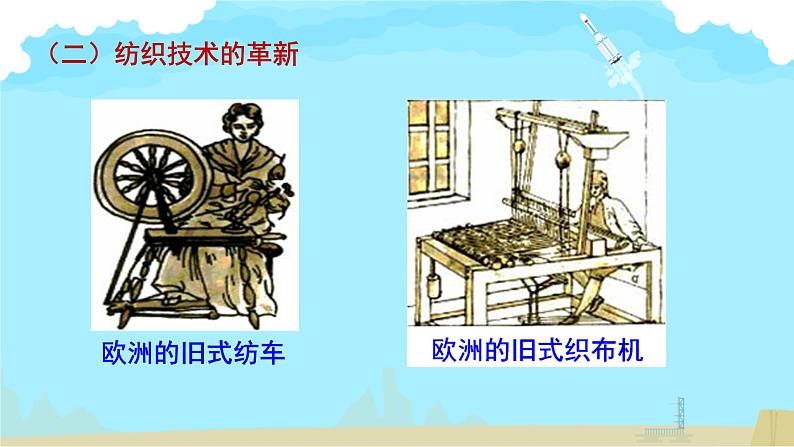 （二）纺织技术的革新

欧洲的旧式纺车

欧洲的旧式织布机